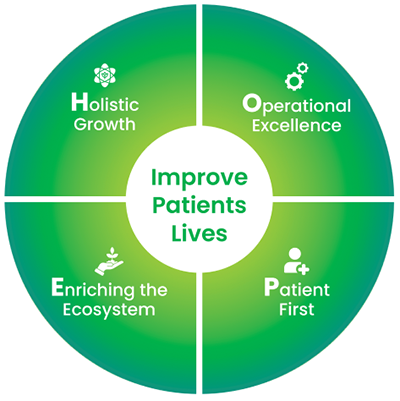 Holistic Growth

Operational Excellence

Improve Patients Lives

Enriching the Ecosystem

Patient First